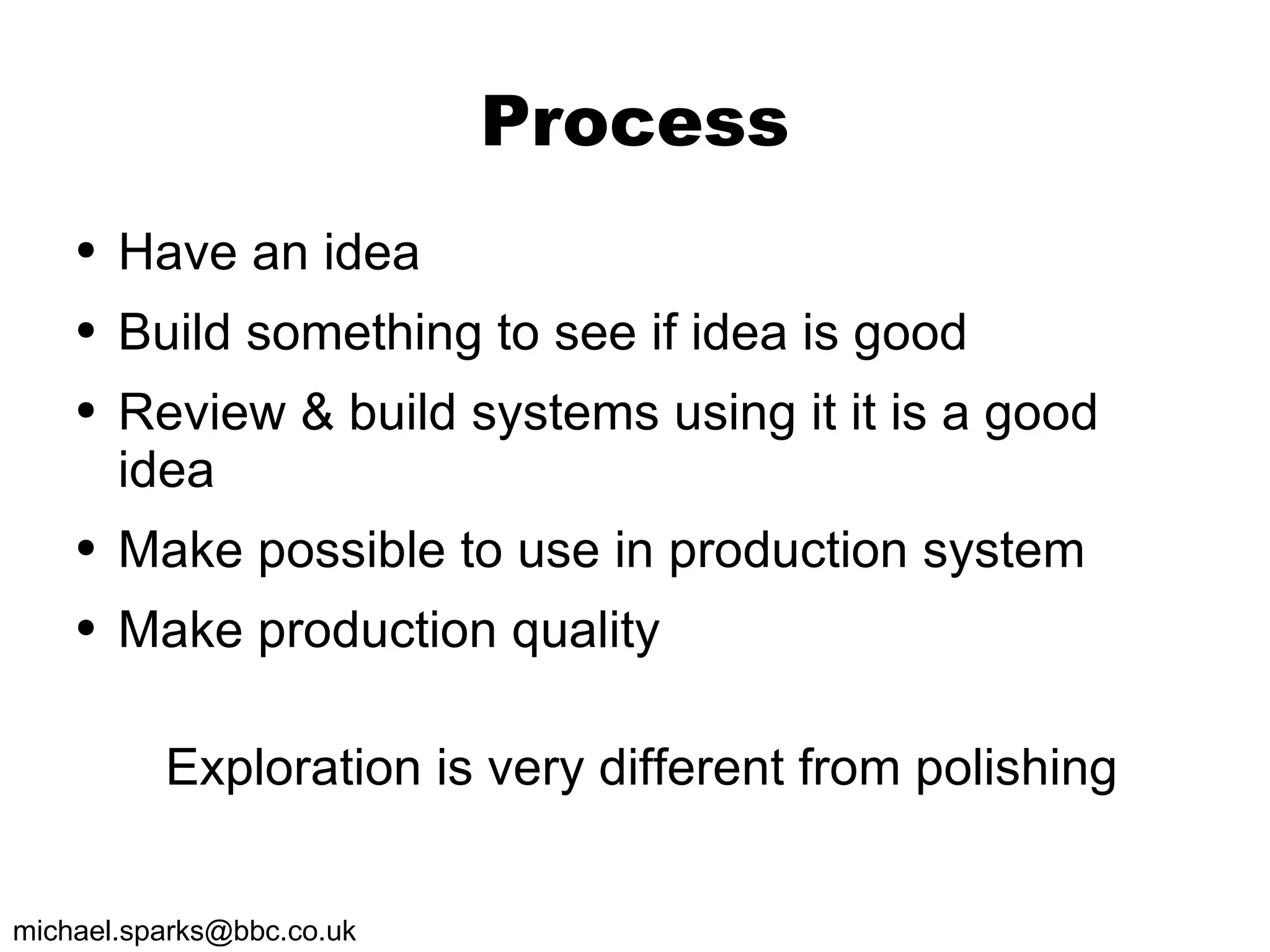 Process

• Have an idea
• Build something to see if idea is good
• Review & build systems using it it is a good idea
• Make possible to use in production system
• Make production quality

Exploration is very different from polishing

michael.sparks@bbc.co.uk